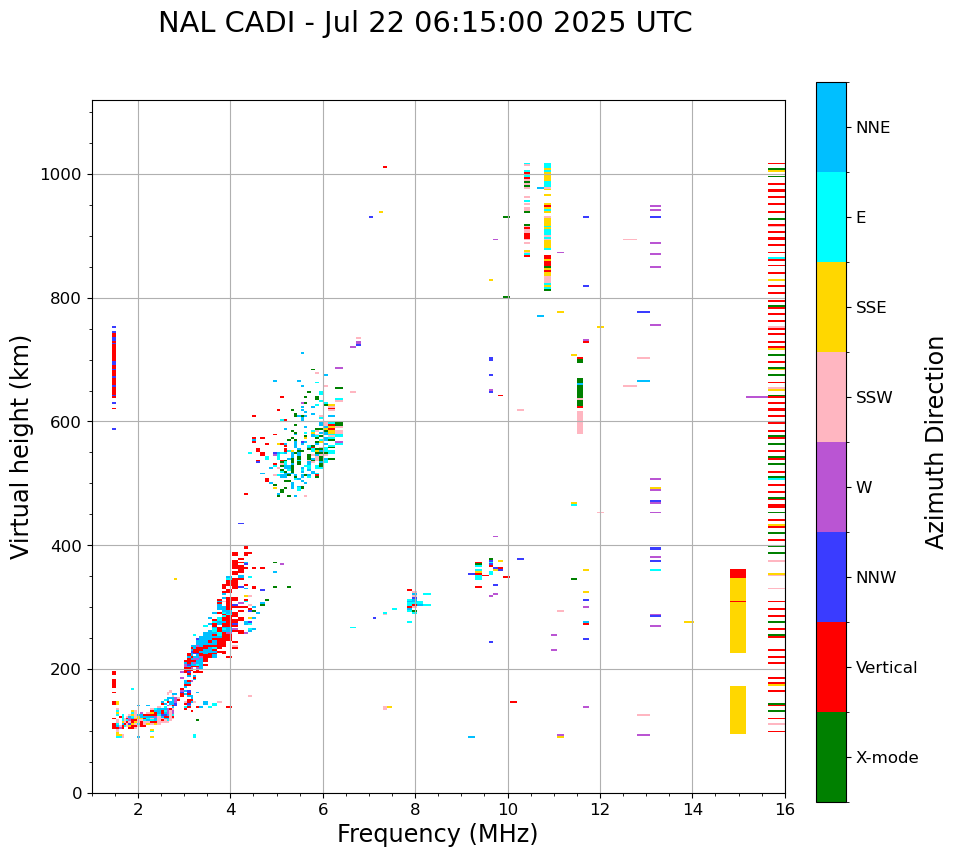 NAL CADI - Jul 22 06:15:00 2025 UTC

Virtual height (km)

1000
800
600
400
200
0

2
4
6
8
10
12
14
16

Frequency (MHz)

NNE
E
SSE
SSW
W
NNW
Vertical
X-mode

Azimuth Direction